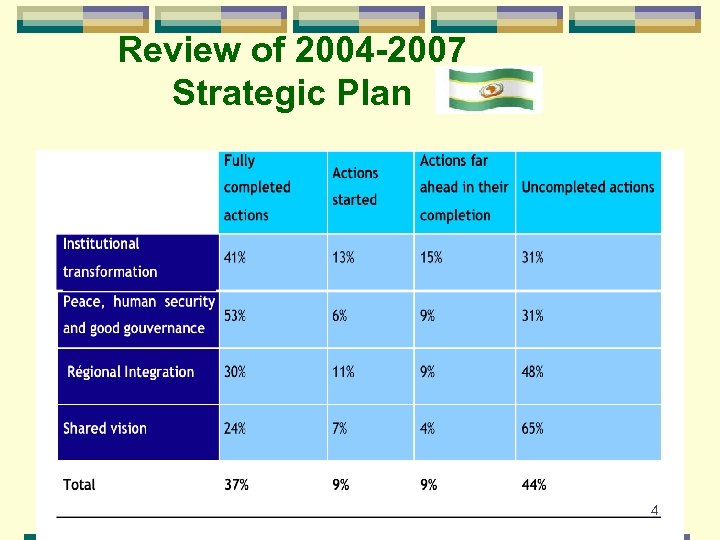 Review of 2004-2007
Strategic Plan

| | Fully completed actions | Actions started | Actions far ahead in their completion | Uncompleted actions |
|---|---|---|---|---|
| Institutional transformation | 41% | 13% | 15% | 31% |
| Peace, human security and good gouvernance | 53% | 6% | 9% | 31% |
| Régional Integration | 30% | 11% | 9% | 48% |
| Shared vision | 24% | 7% | 4% | 65% |
| Total | 37% | 9% | 9% | 44% |

4